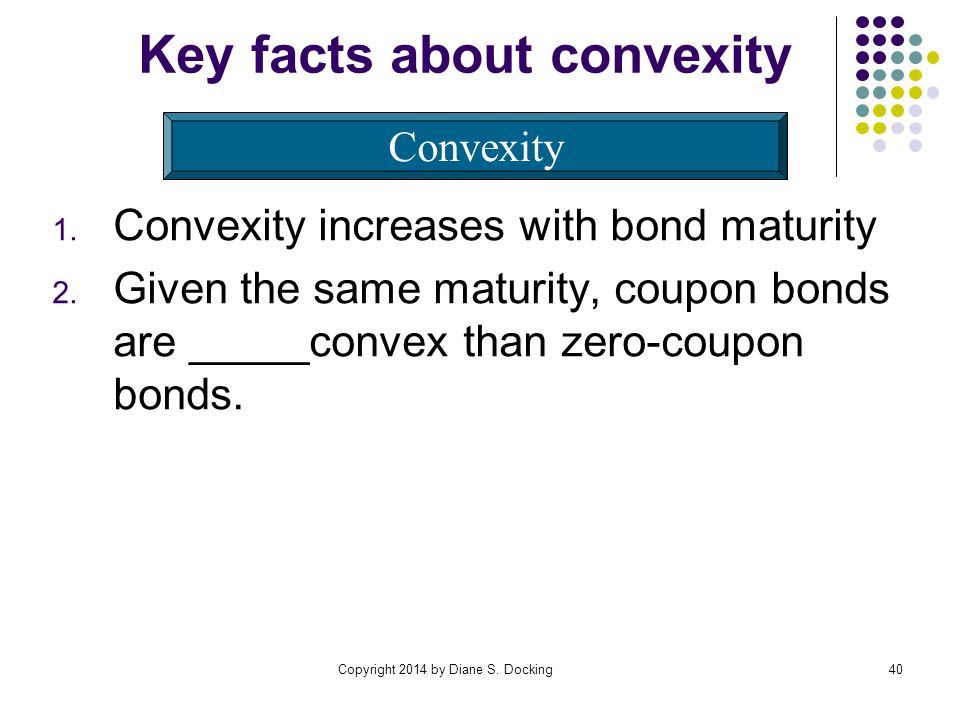 Key facts about convexity

Convexity

1. Convexity increases with bond maturity
2. Given the same maturity, coupon bonds are _____convex than zero-coupon bonds.

Copyright 2014 by Diane S. Docking

40